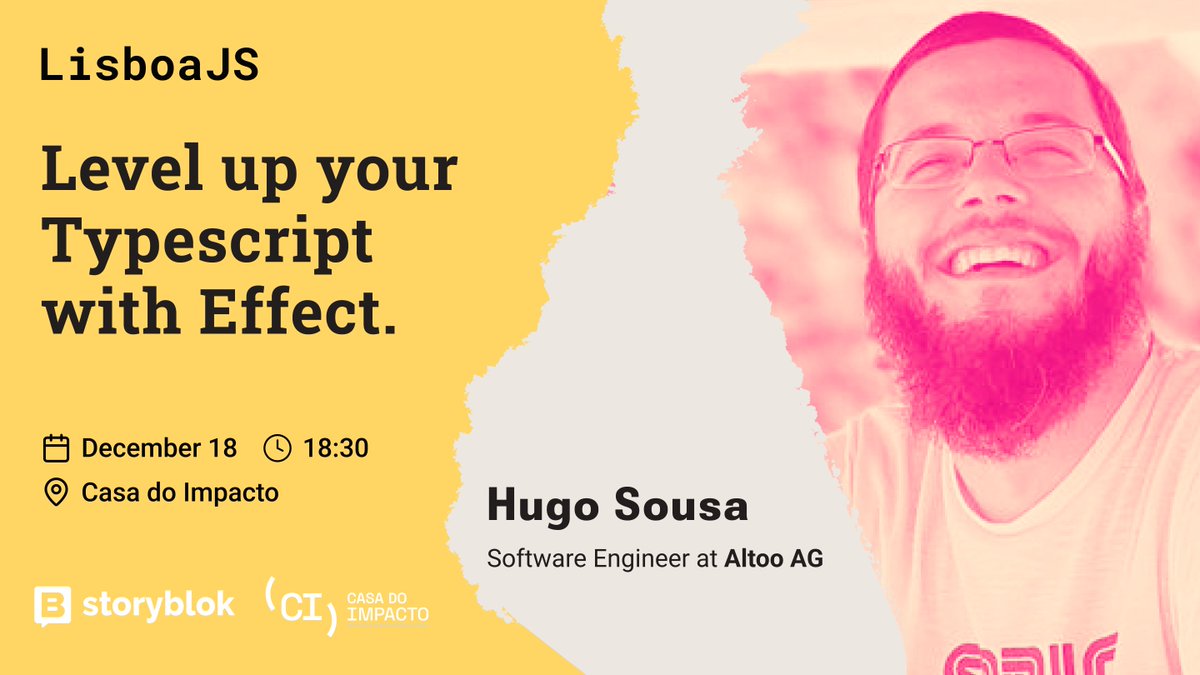 LisboaJS

Level up your Typescript with Effect.

December 18 18:30

Casa do Impacto

Hugo Sousa

Software Engineer at Altoo AG

storyblok

(CI) CASA DO IMPACTO